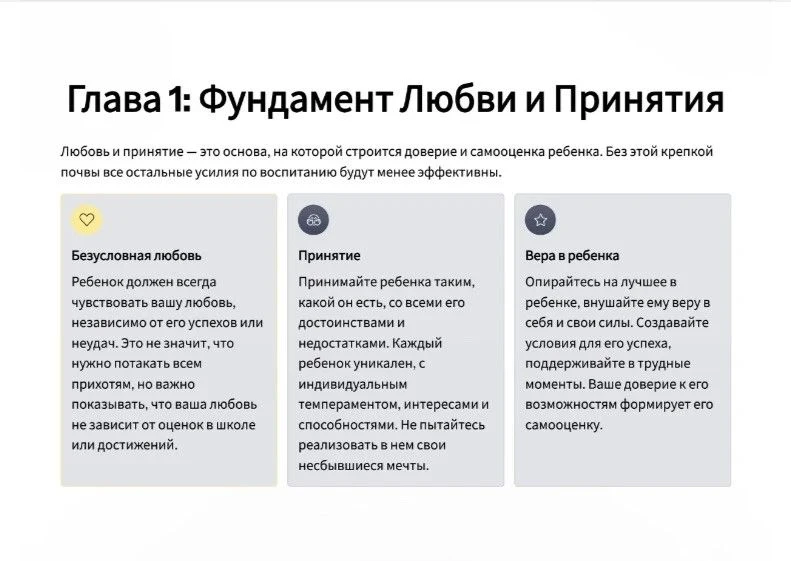 Глава 1: Фундамент Любви и Принятия

Любовь и принятие — это основа, на которой строится доверие и самооценка ребенка. Без этой крепкой почвы все остальные усилия по воспитанию будут менее эффективны.

Безусловная любовь

Ребенок должен всегда чувствовать вашу любовь, независимо от его успехов или неудач. Это не значит, что нужно потакать всем прихотям, но важно показывать, что ваша любовь не зависит от оценок в школе или достижений.

Принятие

Принимайте ребенка таким, какой он есть, со всеми его достоинствами и недостатками. Каждый ребенок уникален, с индивидуальным темпераментом, интересами и способностями. Не пытайтесь реализовать в нем свои несбывшиеся мечты.

Вера в ребенка

Опирайтесь на лучшее в ребенке, внушайте ему веру в себя и свои силы. Создавайте условия для его успеха, поддерживайте в трудные моменты. Ваше доверие к его возможностям формирует его самооценку.